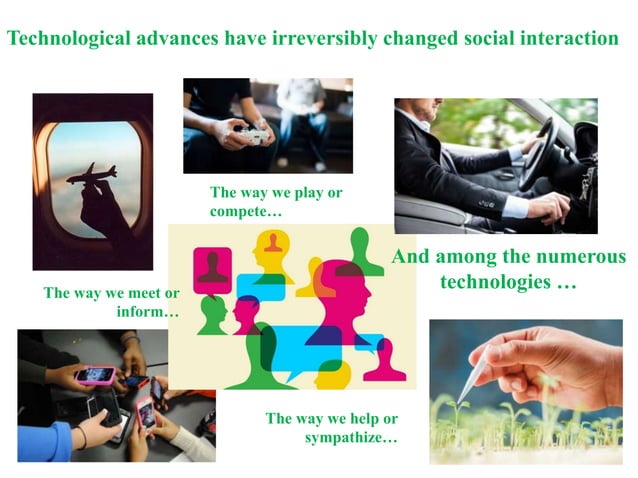 Technological advances have irreversibly changed social interaction

The way we play or compete…

And among the numerous technologies …

The way we meet or inform…

The way we help or sympathize…